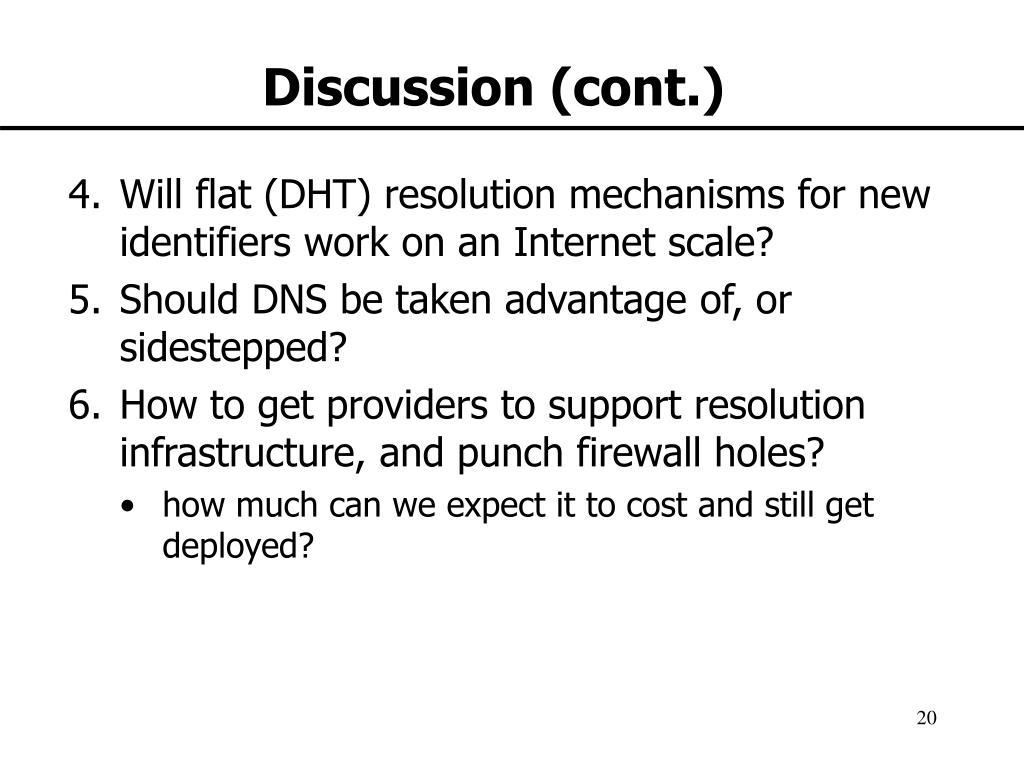 Discussion (cont.)

4. Will flat (DHT) resolution mechanisms for new identifiers work on an Internet scale?

5. Should DNS be taken advantage of, or sidestepped?

6. How to get providers to support resolution infrastructure, and punch firewall holes?

• how much can we expect it to cost and still get deployed?

20